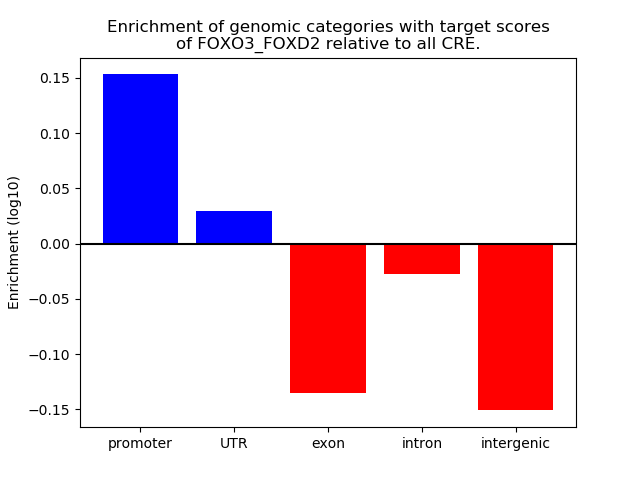 Enrichment of genomic categories with target scores of FOXO3_FOXD2 relative to all CRE.

Enrichment (log10)

0.15
0.10
0.05
0.00
−0.05
−0.10
−0.15

promoter
UTR
exon
intron
intergenic